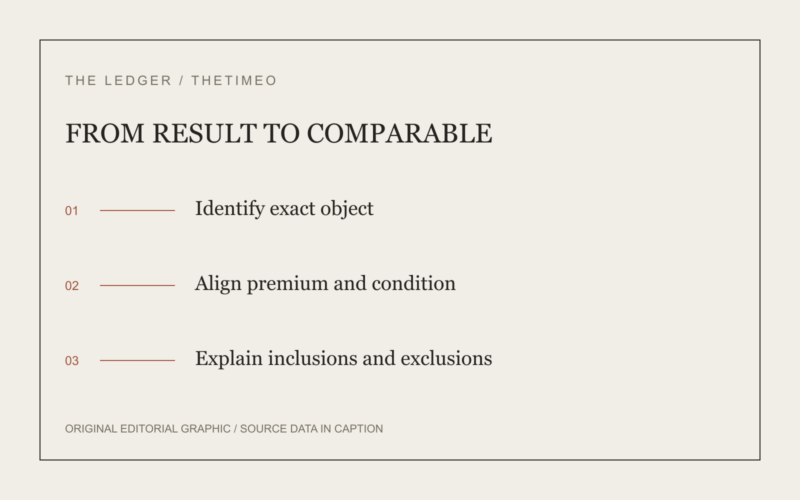 THE LEDGER / THETIMEO

FROM RESULT TO COMPARABLE

01 Identify exact object

02 Align premium and condition

03 Explain inclusions and exclusions

ORIGINAL EDITORIAL GRAPHIC / SOURCE DATA IN CAPTION